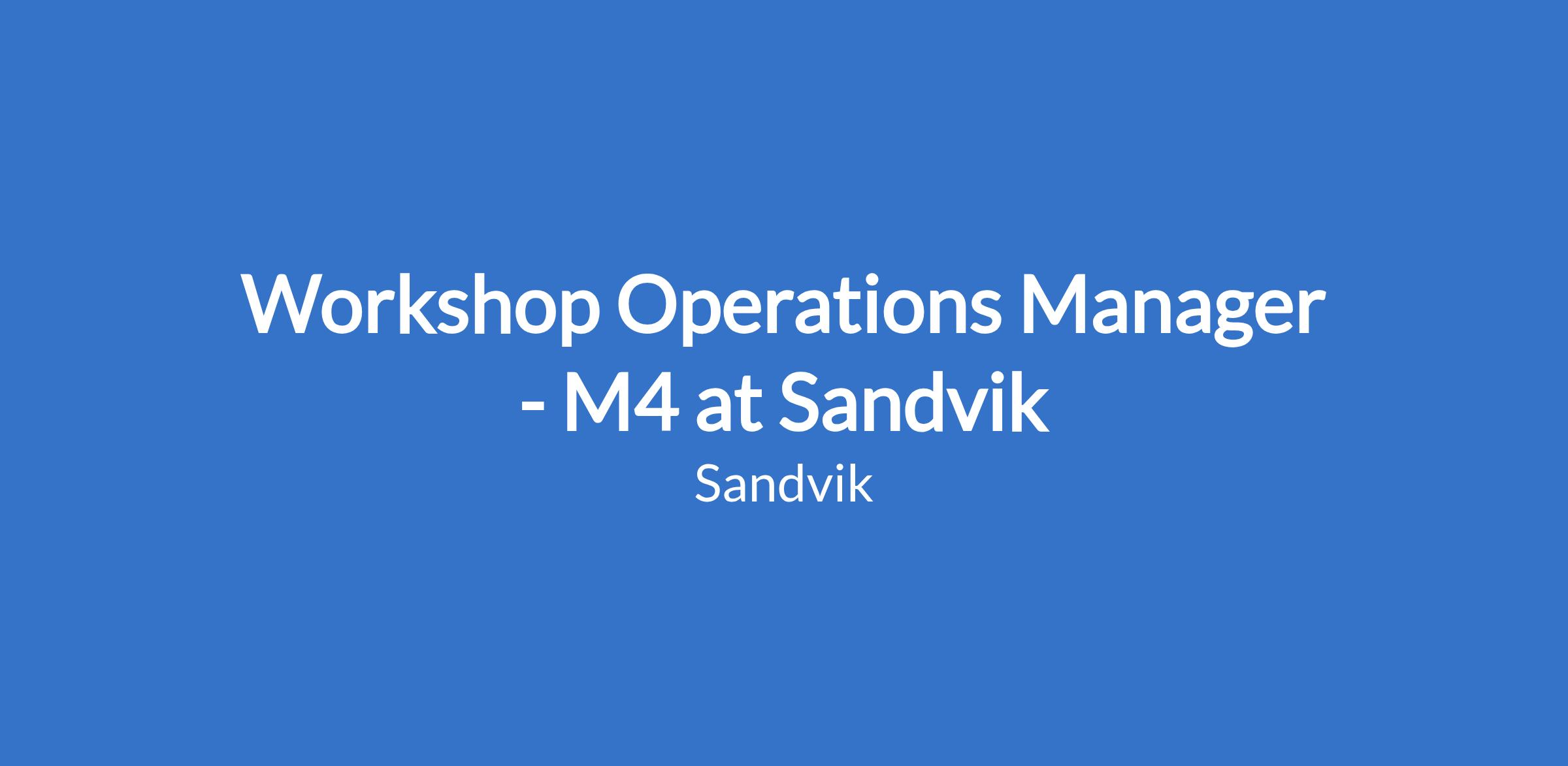 Workshop Operations Manager - M4 at Sandvik

Sandvik